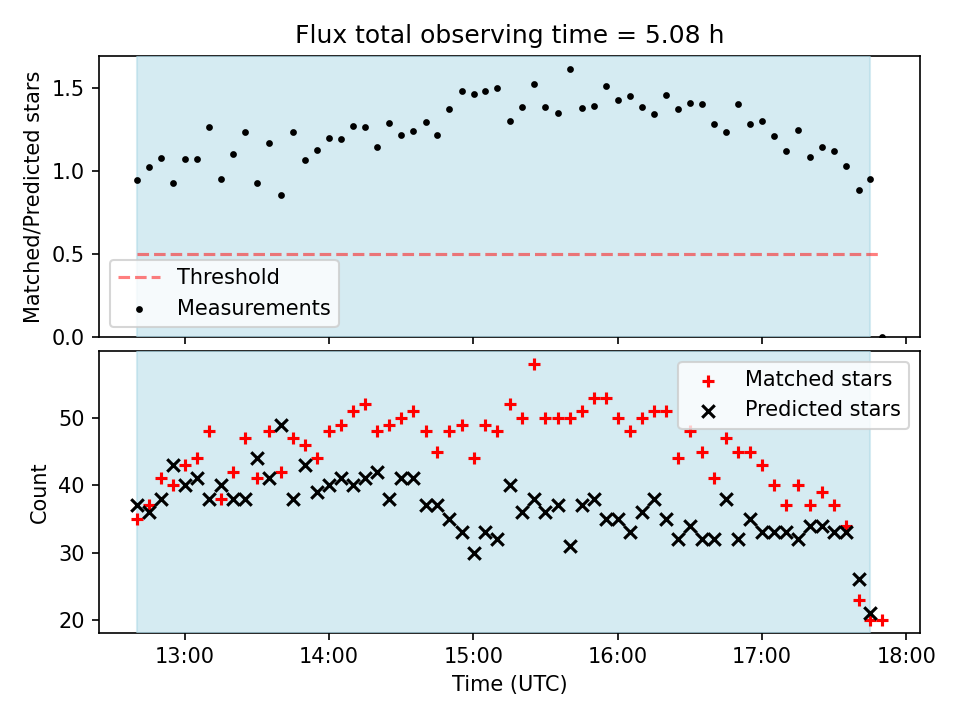 Flux total observing time = 5.08 h

Matched/Predicted stars

1.5
1.0
0.5
0.0

Threshold
Measurements

Matched stars
Predicted stars

Count

50
40
30
20

13:00
14:00
15:00
16:00
17:00
18:00

Time (UTC)